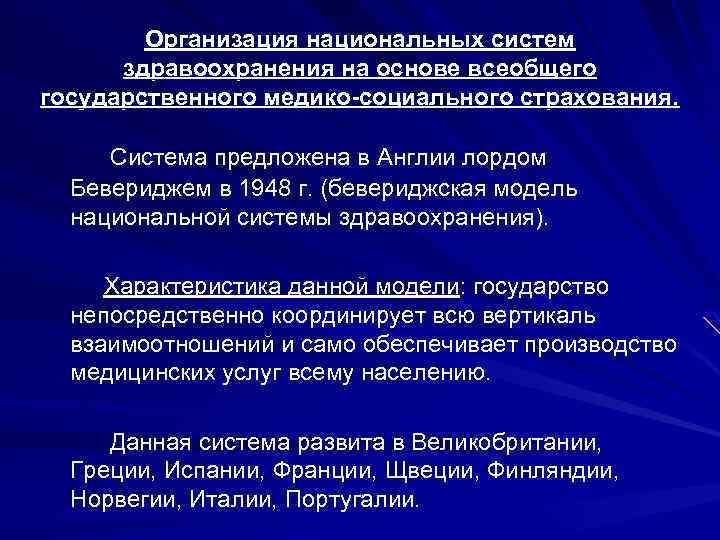 Организация национальных систем здравоохранения на основе всеобщего государственного медико-социального страхования.

Система предложена в Англии лордом Бевериджем в 1948 г. (бевериджская модель национальной системы здравоохранения).

Характеристика данной модели: государство непосредственно координирует всю вертикаль взаимоотношений и само обеспечивает производство медицинских услуг всему населению.

Данная система развита в Великобритании, Греции, Испании, Франции, Щвеции, Финляндии, Норвегии, Италии, Португалии.